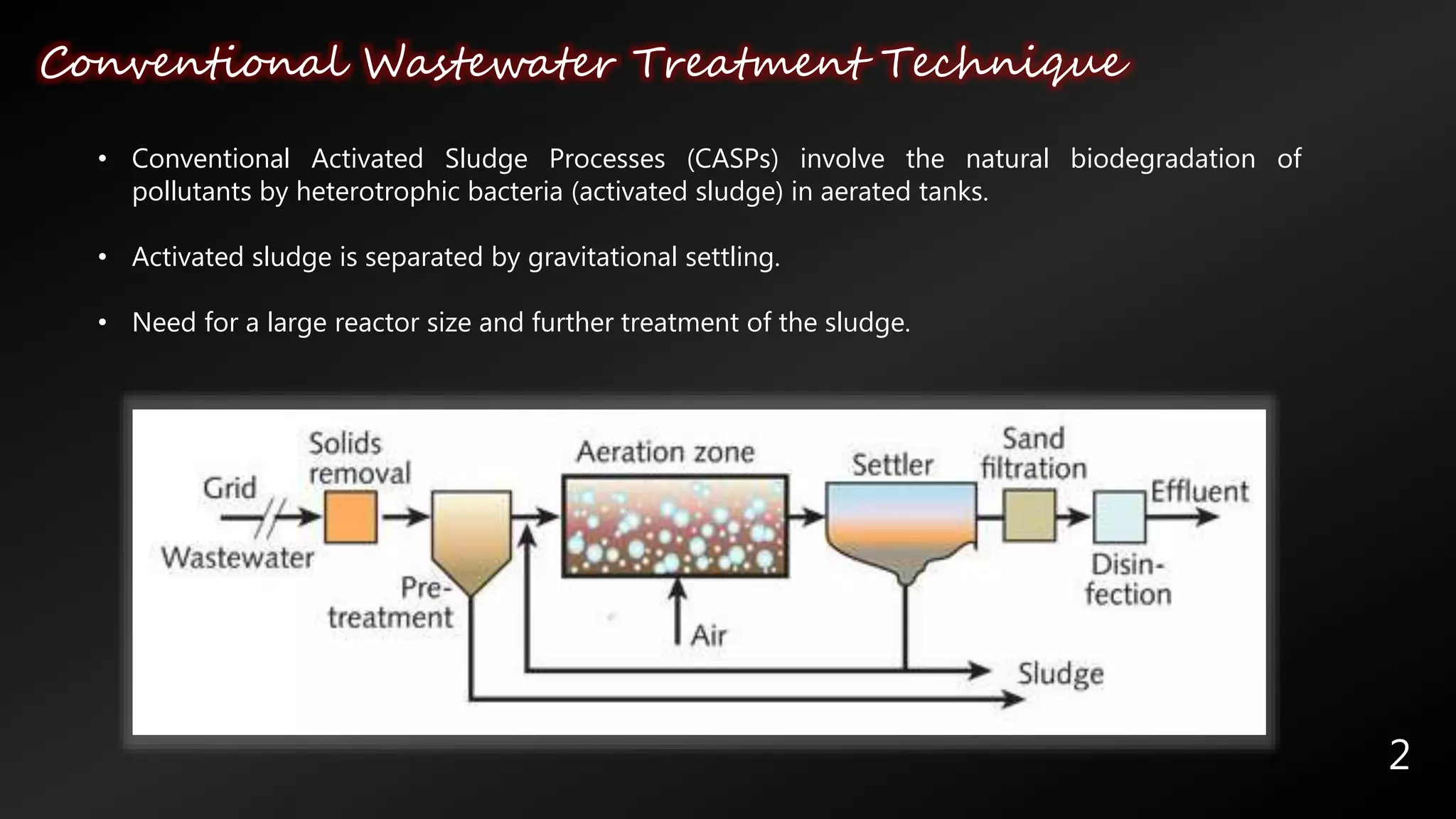 Conventional Wastewater Treatment Technique

• Conventional Activated Sludge Processes (CASPs) involve the natural biodegradation of pollutants by heterotrophic bacteria (activated sludge) in aerated tanks.

• Activated sludge is separated by gravitational settling.

• Need for a large reactor size and further treatment of the sludge.

Grid
Wastewater
Solids removal
Pre-treatment
Aeration zone
Air
Settler
Sand filtration
Disin-fection
Effluent
Sludge

2